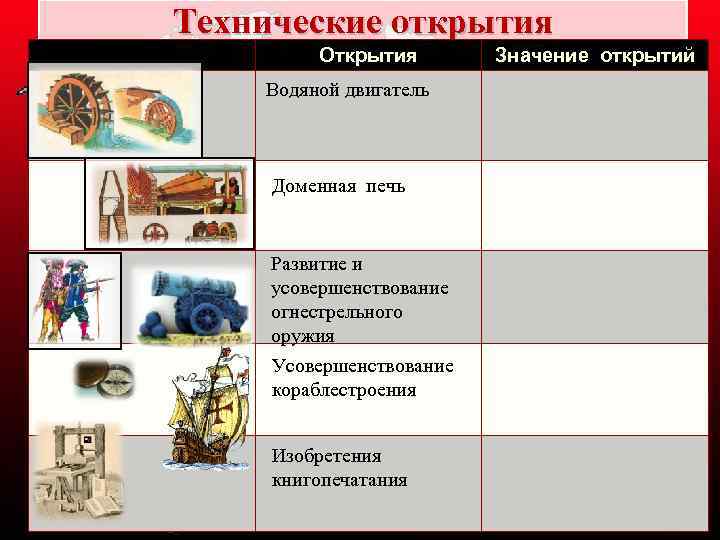 Технические открытия

| | Открытия | Значение открытий |
|---|---|---|
| | Водяной двигатель | |
| | Доменная печь | |
| | Развитие и усовершенствование огнестрельного оружия | |
| | Усовершенствование кораблестроения | |
| | Изобретения книгопечатания | |